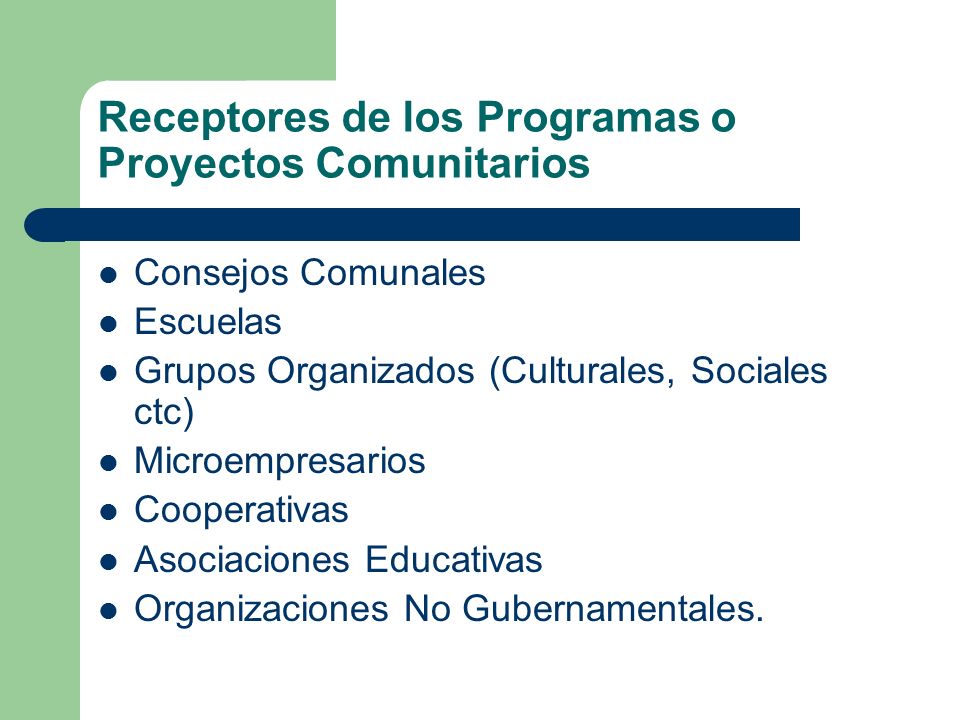 Receptores de los Programas o Proyectos Comunitarios

- Consejos Comunales
- Escuelas
- Grupos Organizados (Culturales, Sociales ctc)
- Microempresarios
- Cooperativas
- Asociaciones Educativas
- Organizaciones No Gubernamentales.